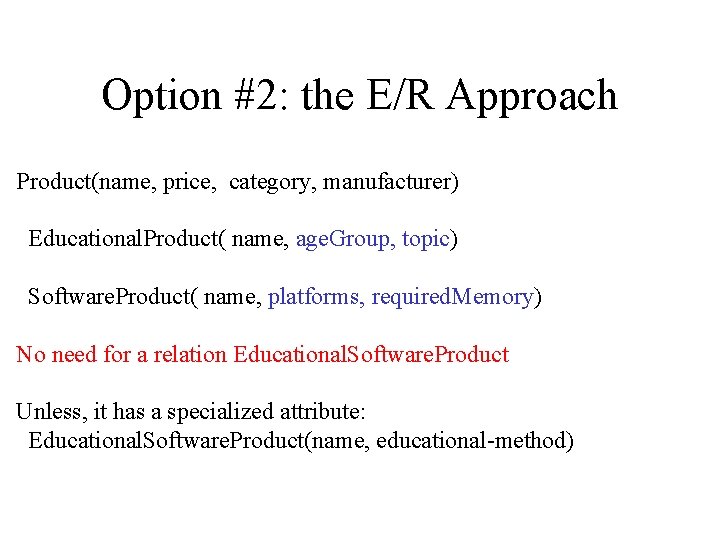 Option #2: the E/R Approach

Product(name, price, category, manufacturer)

EducationalProduct( name, ageGroup, topic)

SoftwareProduct( name, platforms, requiredMemory)

No need for a relation EducationalSoftwareProduct

Unless, it has a specialized attribute:
EducationalSoftwareProduct(name, educational-method)